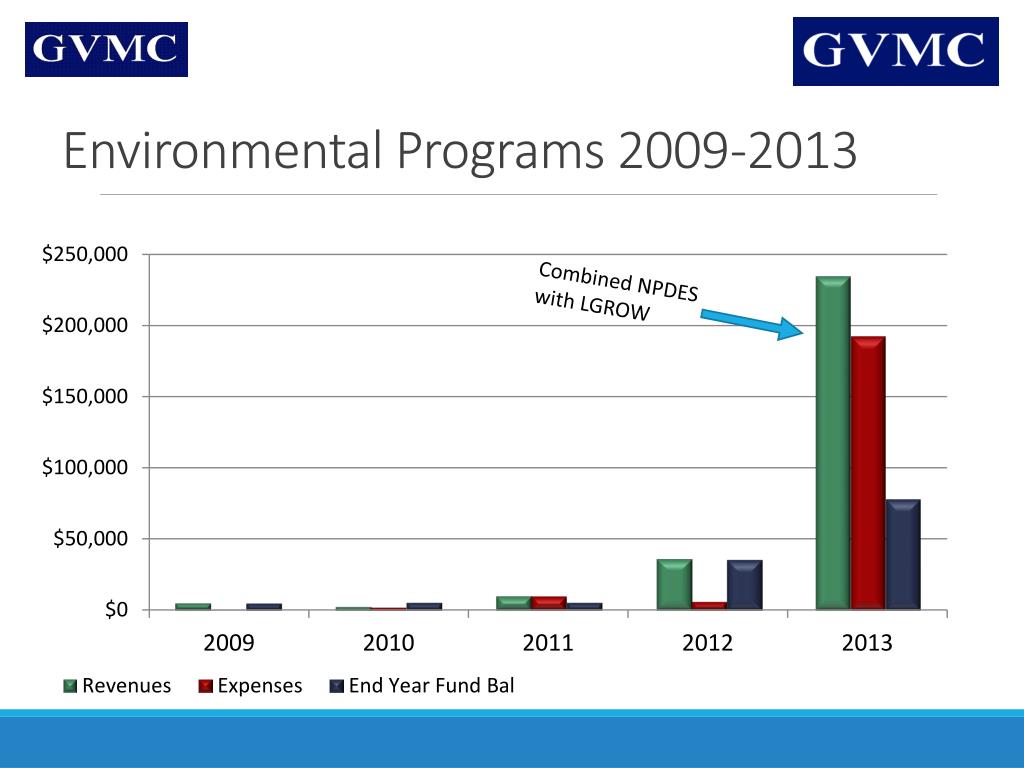 GVMC

GVMC

Environmental Programs 2009-2013

$250,000
$200,000
$150,000
$100,000
$50,000
$0

Combined NPDES with LGROW

2009
2010
2011
2012
2013

Revenues Expenses End Year Fund Bal